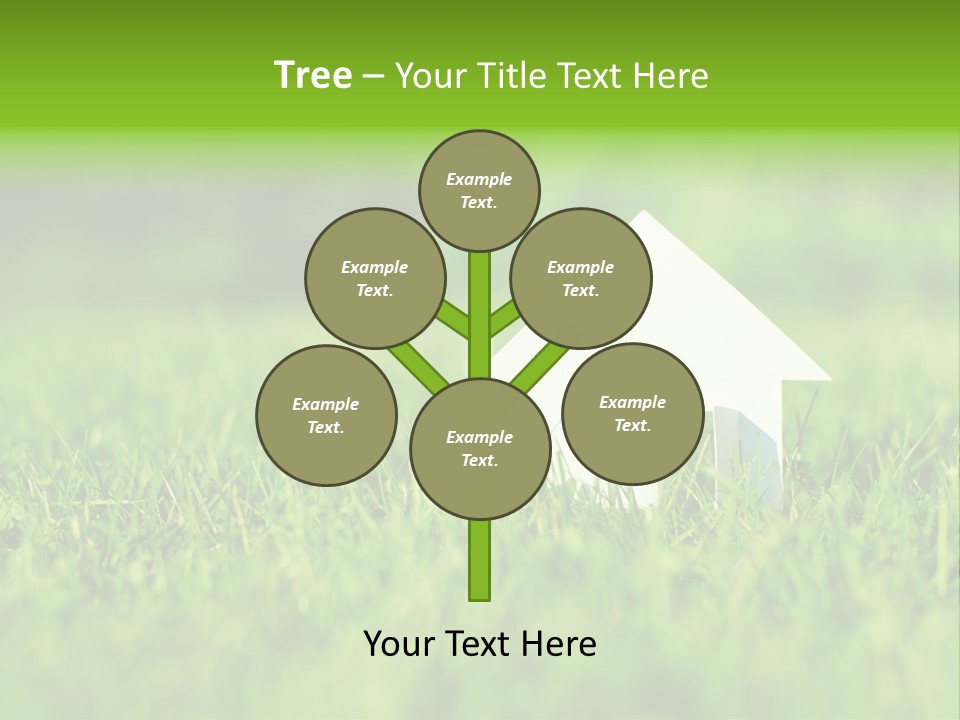 Tree – Your Title Text Here

Example Text.

Example Text.

Example Text.

Example Text.

Example Text.

Example Text.

Your Text Here